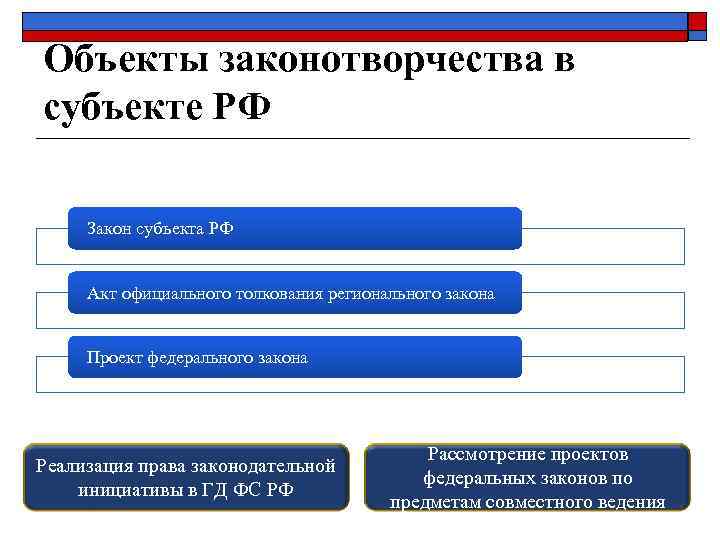 Объекты законотворчества в субъекте РФ

Закон субъекта РФ

Акт официального толкования регионального закона

Проект федерального закона

Реализация права законодательной инициативы в ГД ФС РФ

Рассмотрение проектов федеральных законов по предметам совместного ведения